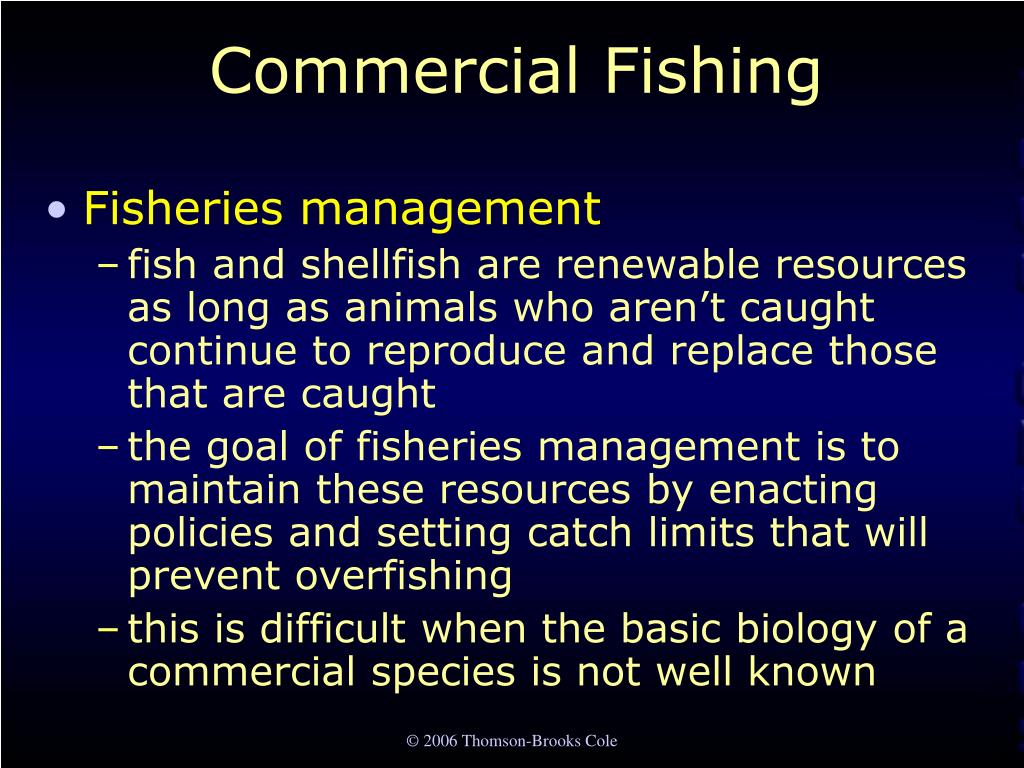 Commercial Fishing

• Fisheries management
– fish and shellfish are renewable resources as long as animals who aren’t caught continue to reproduce and replace those that are caught
– the goal of fisheries management is to maintain these resources by enacting policies and setting catch limits that will prevent overfishing
– this is difficult when the basic biology of a commercial species is not well known

© 2006 Thomson-Brooks Cole